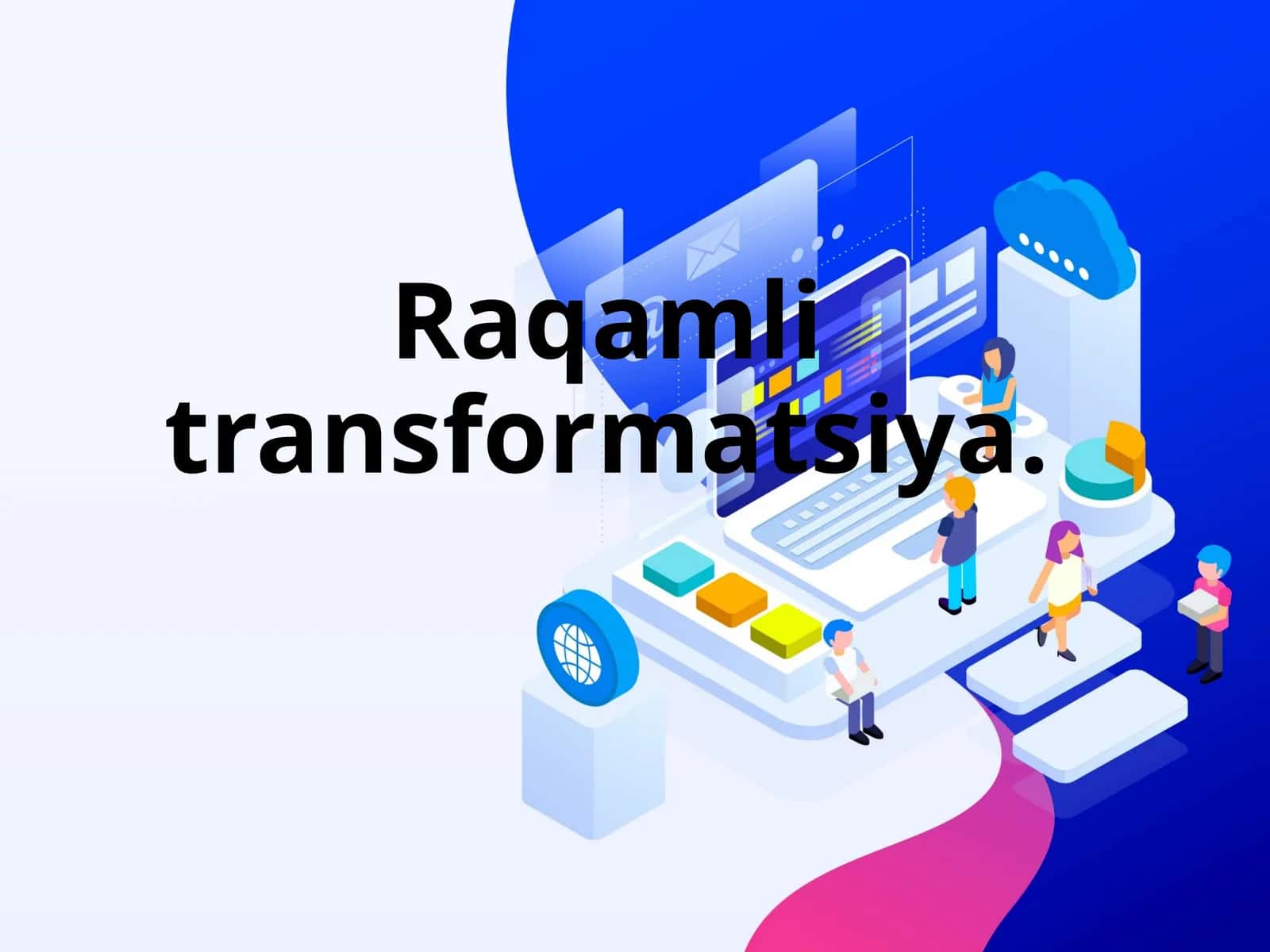 Raqamli transformatsiya.